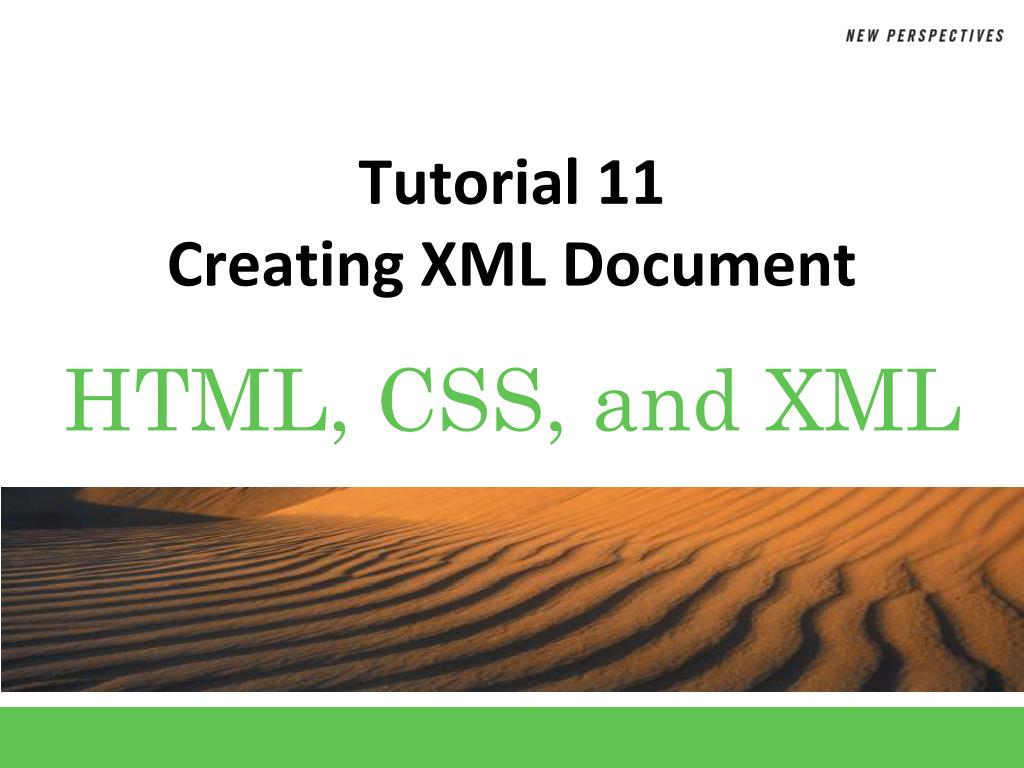 NEW PERSPECTIVES

Tutorial 11
Creating XML Document

HTML, CSS, and XML